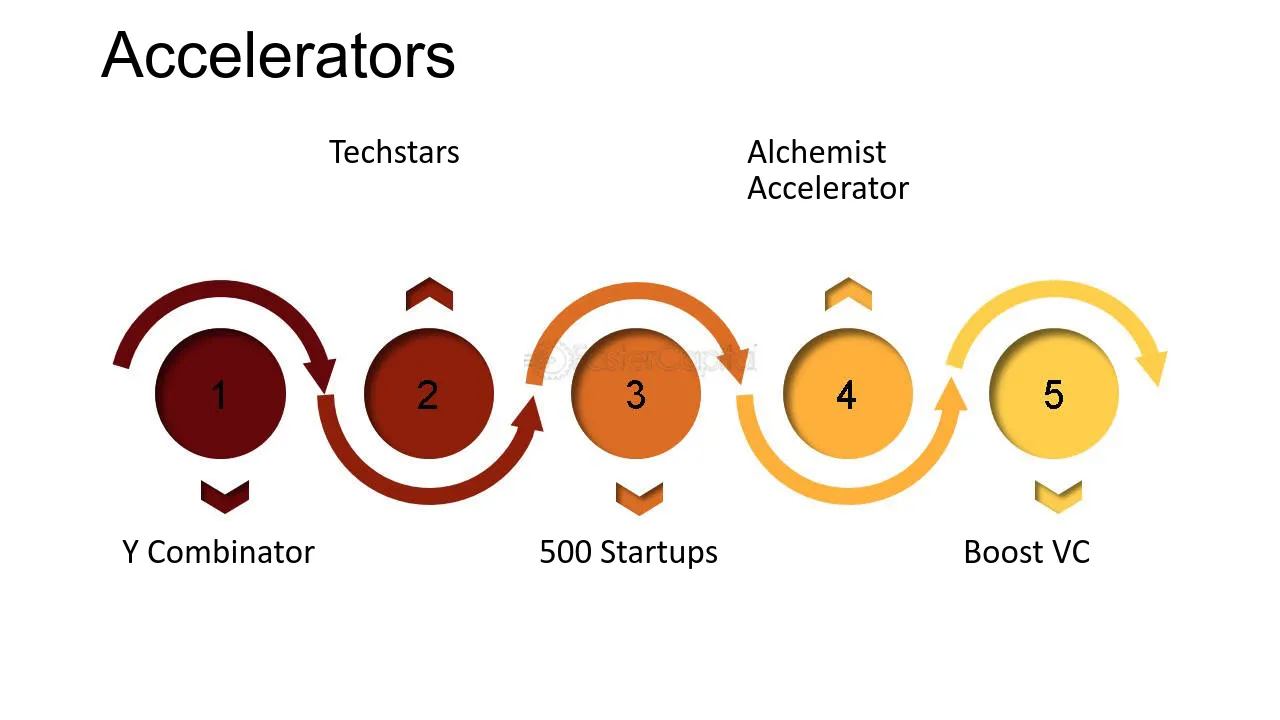 Accelerators

Techstars

Alchemist Accelerator

1

2

3

4

5

Y Combinator

500 Startups

Boost VC

FasterCapital